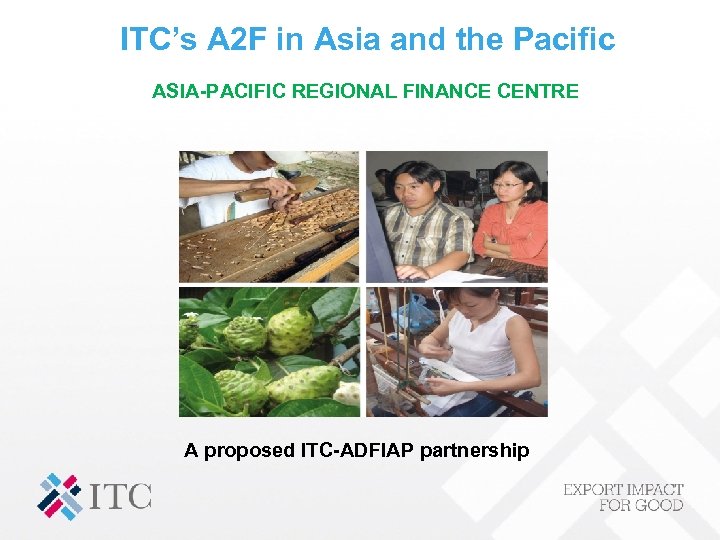 ITC's A2F in Asia and the Pacific

ASIA-PACIFIC REGIONAL FINANCE CENTRE

A proposed ITC-ADFIAP partnership

ITC

EXPORT IMPACT
FOR GOOD